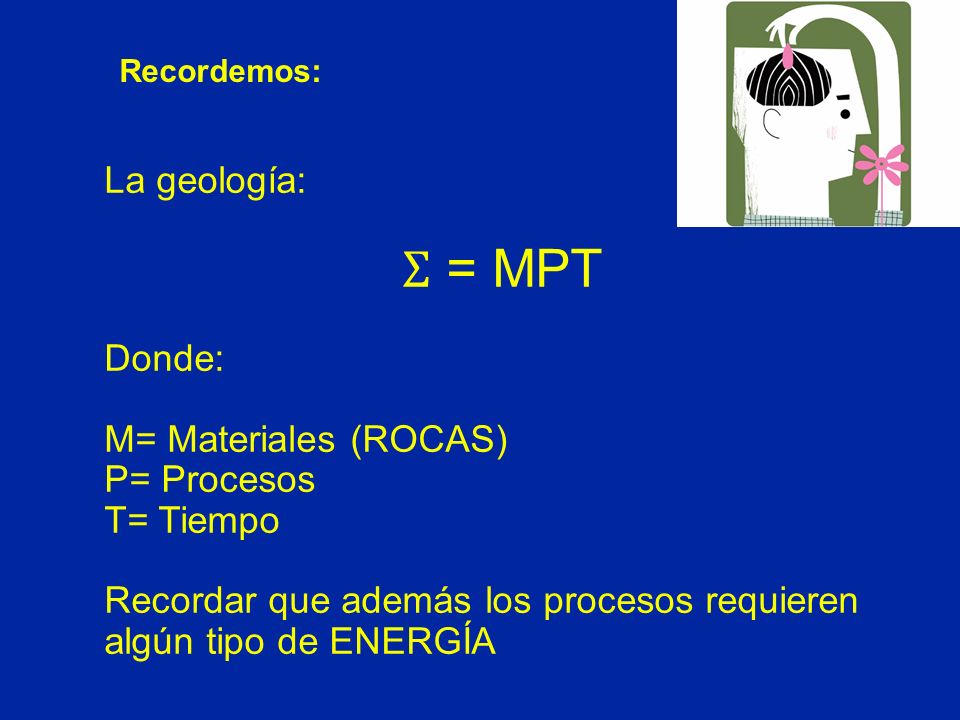 Recordemos:

La geología:

$\Sigma$ = MPT

Donde:

M= Materiales (ROCAS)
P= Procesos
T= Tiempo

Recordar que además los procesos requieren algún tipo de ENERGÍA